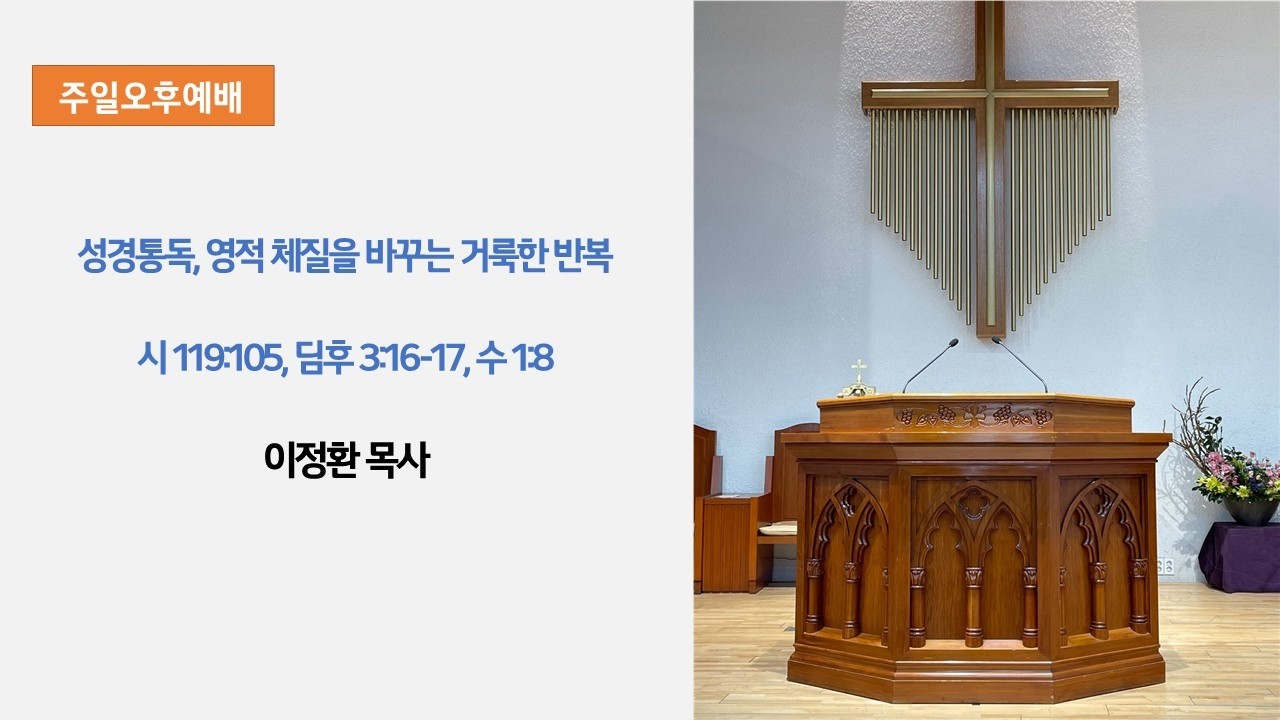 주일오후예배

성경통독, 영적 체질을 바꾸는 거룩한 반복

시 119:105, 딤후 3:16-17, 수 1:8

이정환 목사